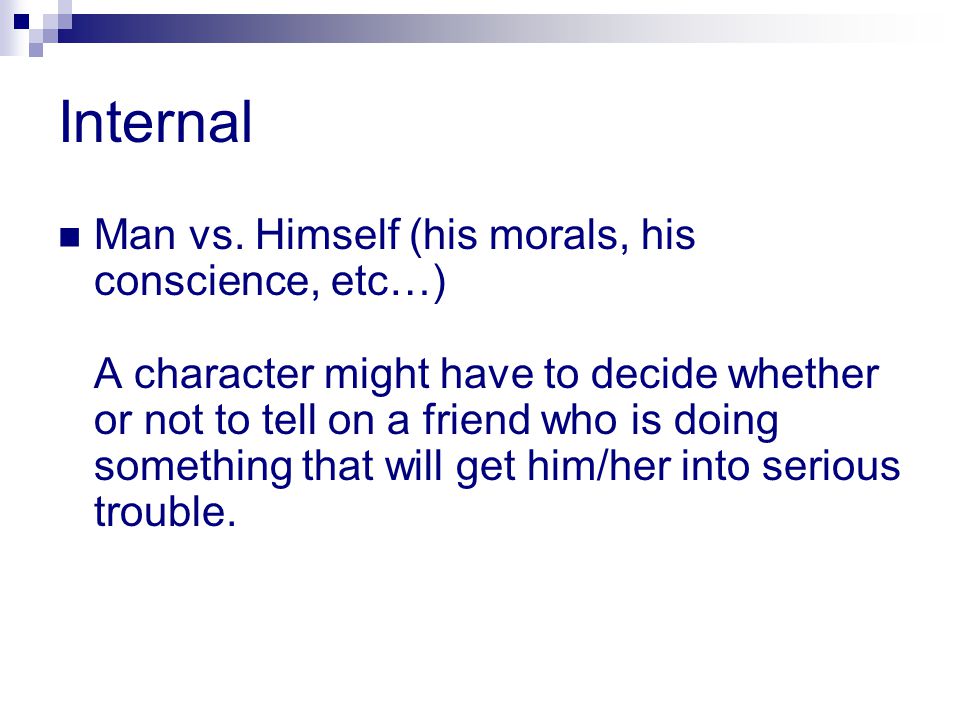 Internal

Man vs. Himself (his morals, his conscience, etc…)

A character might have to decide whether or not to tell on a friend who is doing something that will get him/her into serious trouble.